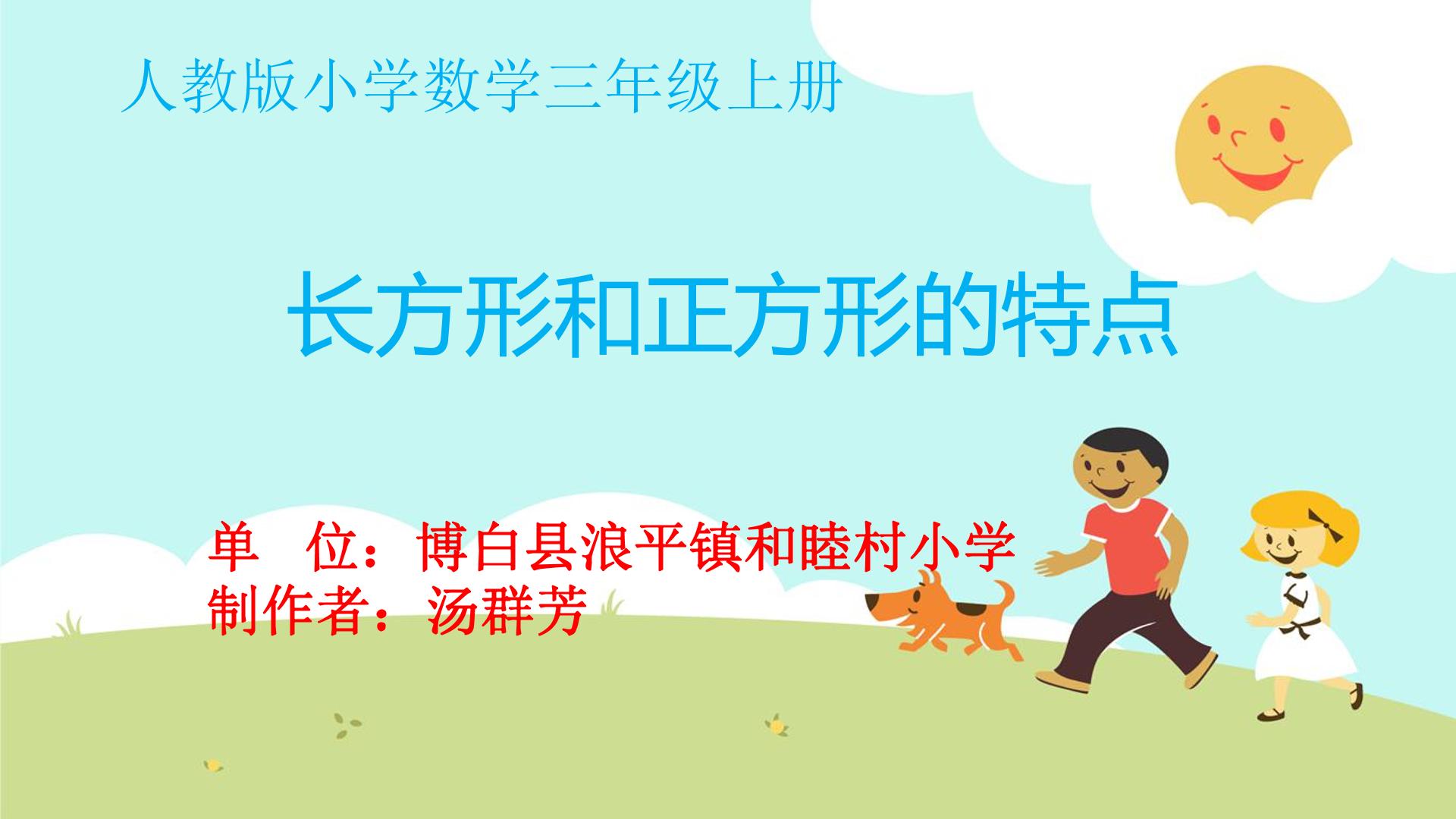 人教版小学数学三年级上册

长方形和正方形的特点

单 位：博白县浪平镇和睦村小学
制作者：汤群芳